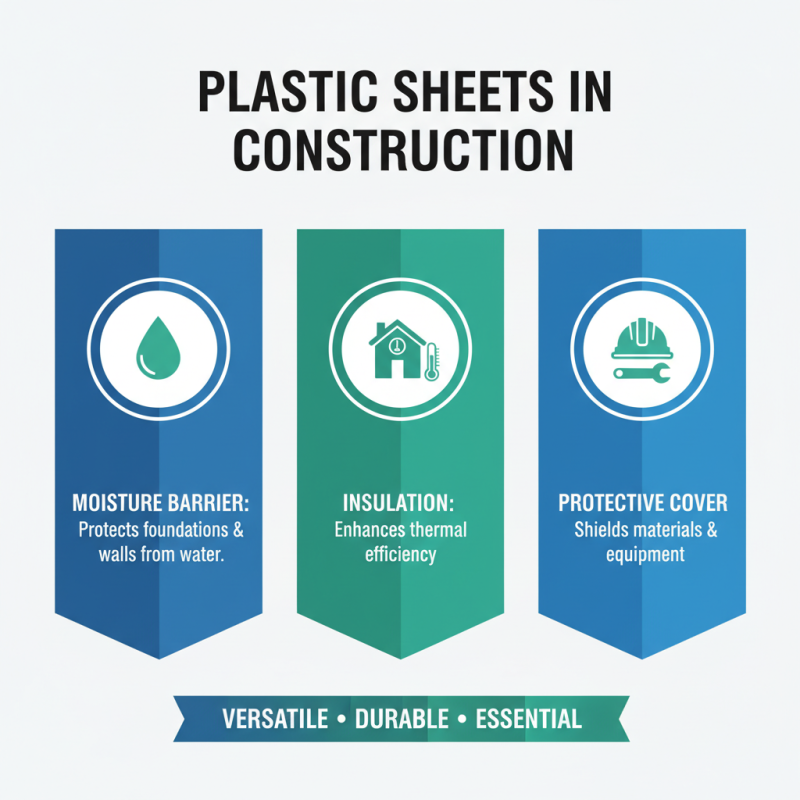 PLASTIC SHEETS IN CONSTRUCTION

MOISTURE BARRIER:
Protects foundations & walls from water.

INSULATION:
Enhances thermal efficiency

PROTECTIVE COVER
Shields materials & equipment

VERSATILE • DURABLE • ESSENTIAL